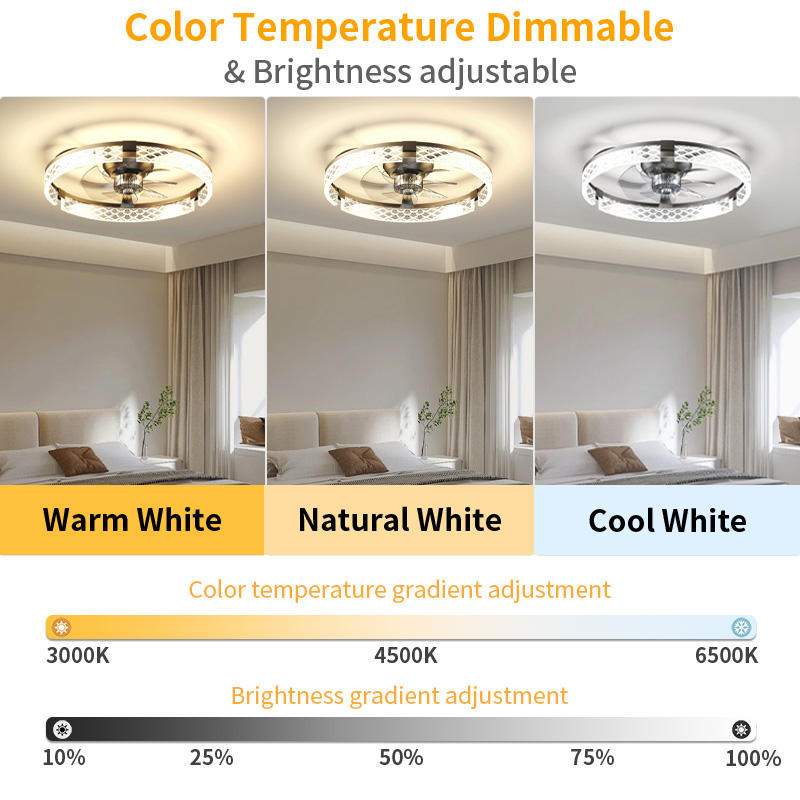 Color Temperature Dimmable
& Brightness adjustable

Warm White

Natural White

Cool White

Color temperature gradient adjustment

3000K 4500K 6500K

Brightness gradient adjustment

10% 25% 50% 75% 100%